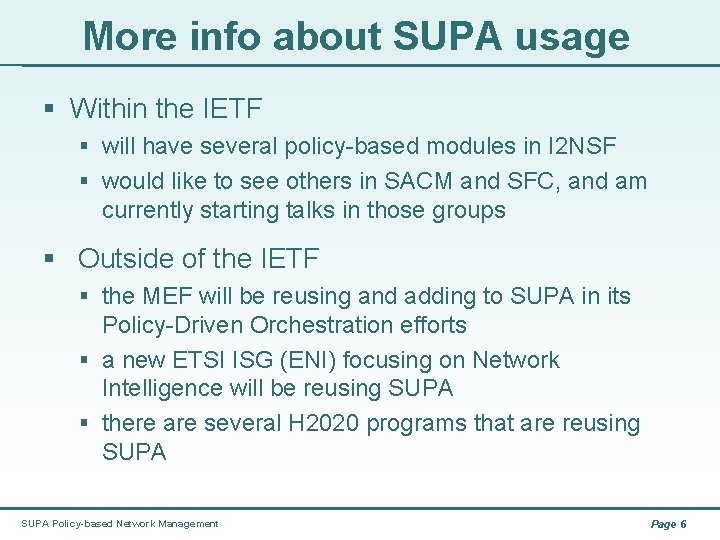 More info about SUPA usage

▪ Within the IETF

▪ will have several policy-based modules in I2NSF

▪ would like to see others in SACM and SFC, and am currently starting talks in those groups

▪ Outside of the IETF

▪ the MEF will be reusing and adding to SUPA in its Policy-Driven Orchestration efforts

▪ a new ETSI ISG (ENI) focusing on Network Intelligence will be reusing SUPA

▪ there are several H2020 programs that are reusing SUPA

SUPA Policy-based Network Management

Page 6